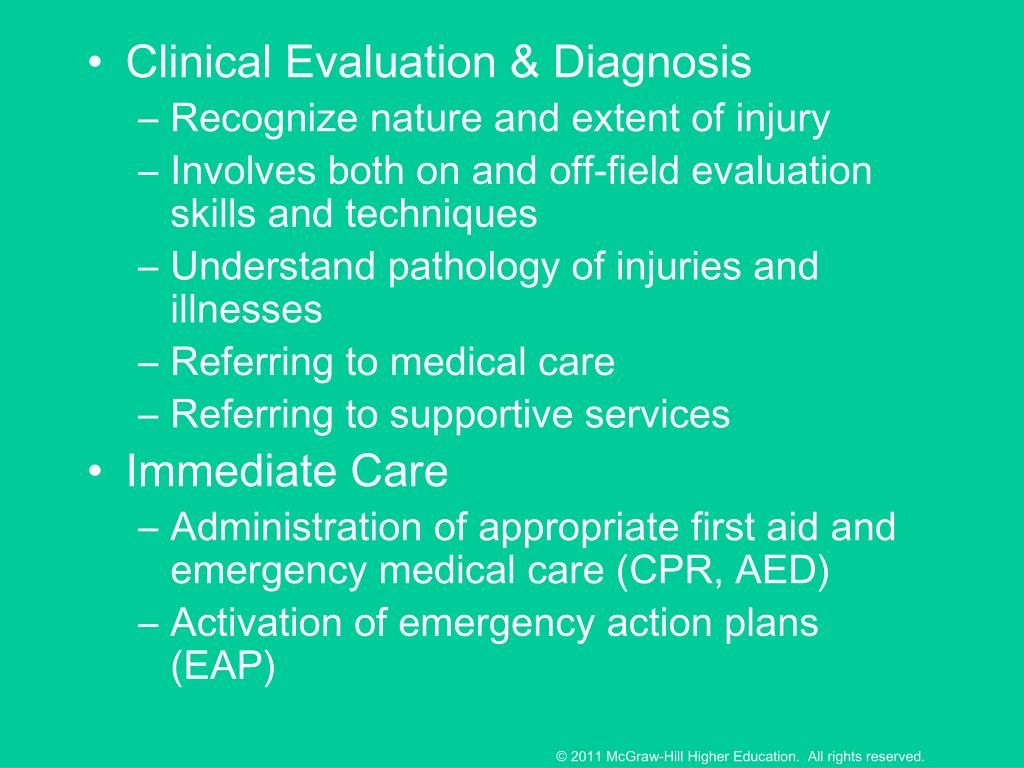 • Clinical Evaluation & Diagnosis
– Recognize nature and extent of injury
– Involves both on and off-field evaluation skills and techniques
– Understand pathology of injuries and illnesses
– Referring to medical care
– Referring to supportive services

• Immediate Care
– Administration of appropriate first aid and emergency medical care (CPR, AED)
– Activation of emergency action plans (EAP)

© 2011 McGraw-Hill Higher Education. All rights reserved.